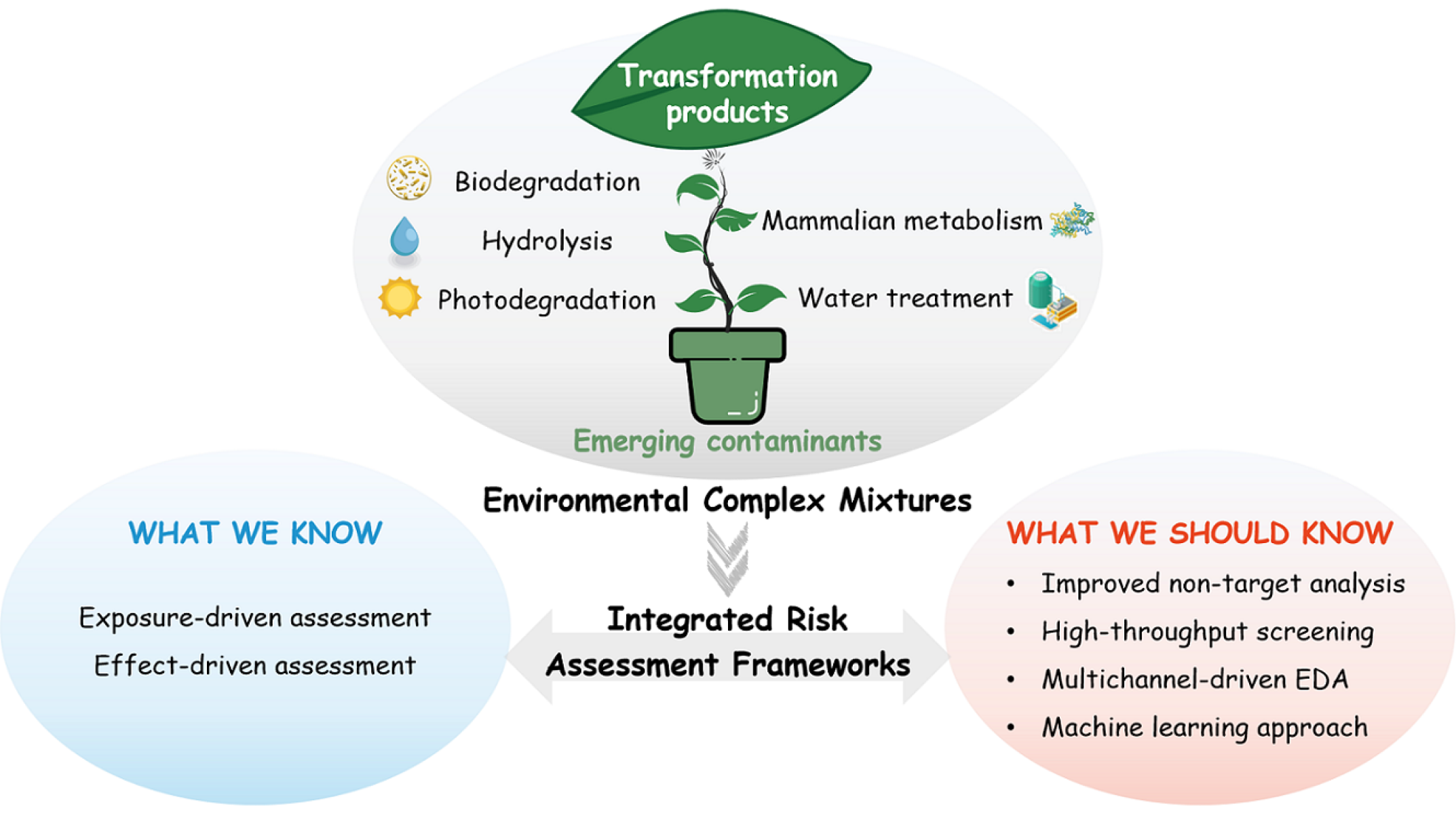 Transformation products

Biodegradation

Hydrolysis

Photodegradation

Mammalian metabolism

Water treatment

Emerging contaminants

Environmental Complex Mixtures

WHAT WE KNOW

Exposure-driven assessment

Effect-driven assessment

Integrated Risk Assessment Frameworks

WHAT WE SHOULD KNOW

• Improved non-target analysis
• High-throughput screening
• Multichannel-driven EDA
• Machine learning approach